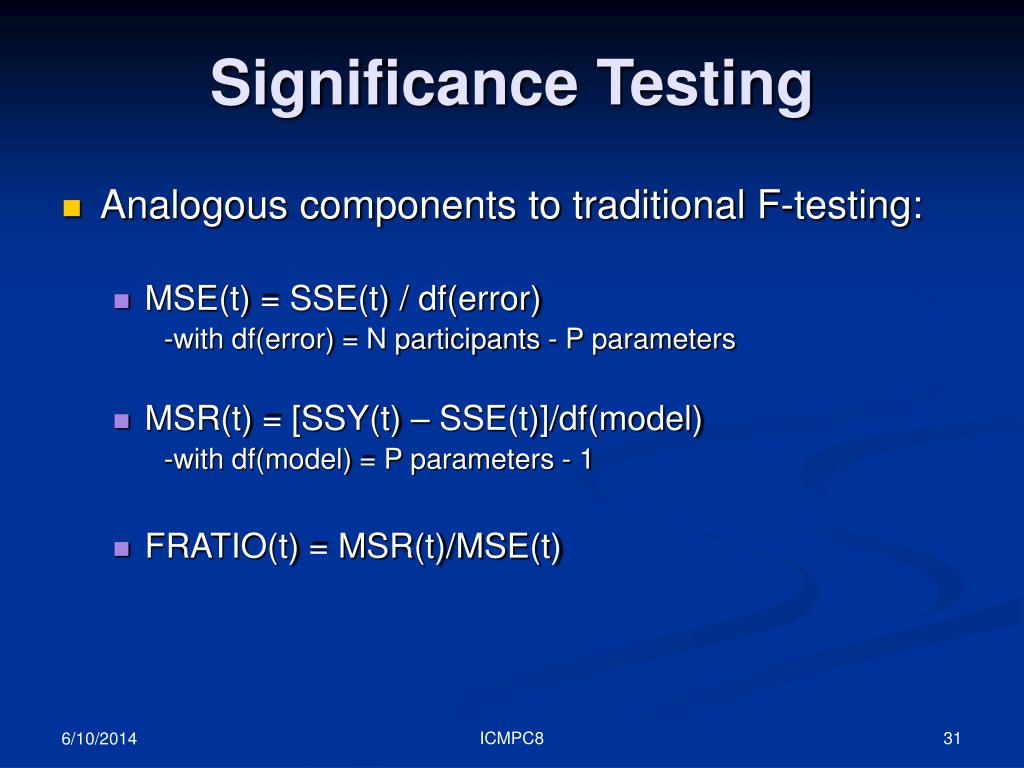 Significance Testing

Analogous components to traditional F-testing:

MSE(t) = SSE(t) / df(error)
-with df(error) = N participants - P parameters

MSR(t) = [SSY(t) – SSE(t)]/df(model)
-with df(model) = P parameters - 1

FRATIO(t) = MSR(t)/MSE(t)

6/10/2014

ICMPC8

31